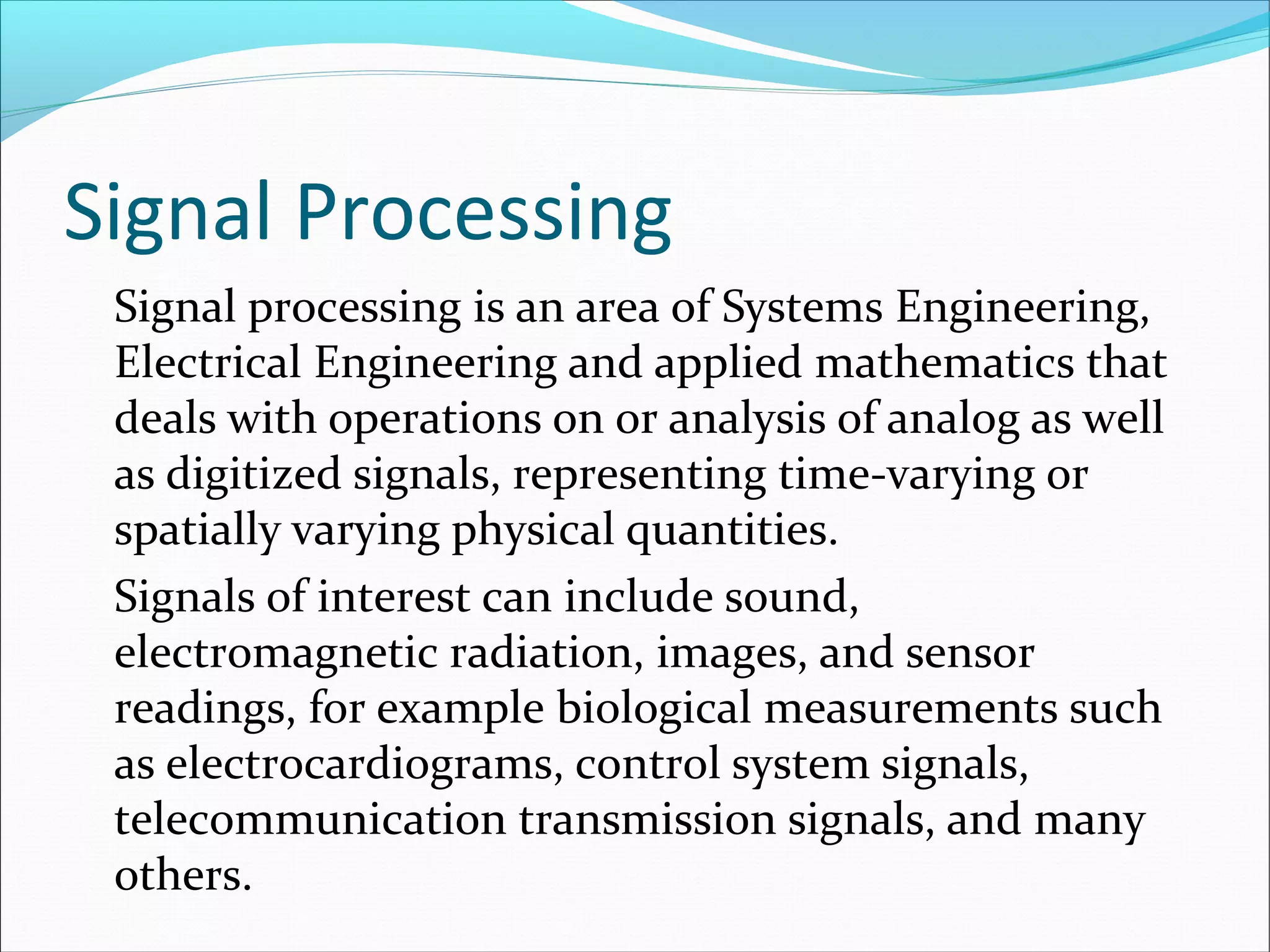 Signal Processing

Signal processing is an area of Systems Engineering, Electrical Engineering and applied mathematics that deals with operations on or analysis of analog as well as digitized signals, representing time-varying or spatially varying physical quantities.

Signals of interest can include sound, electromagnetic radiation, images, and sensor readings, for example biological measurements such as electrocardiograms, control system signals, telecommunication transmission signals, and many others.